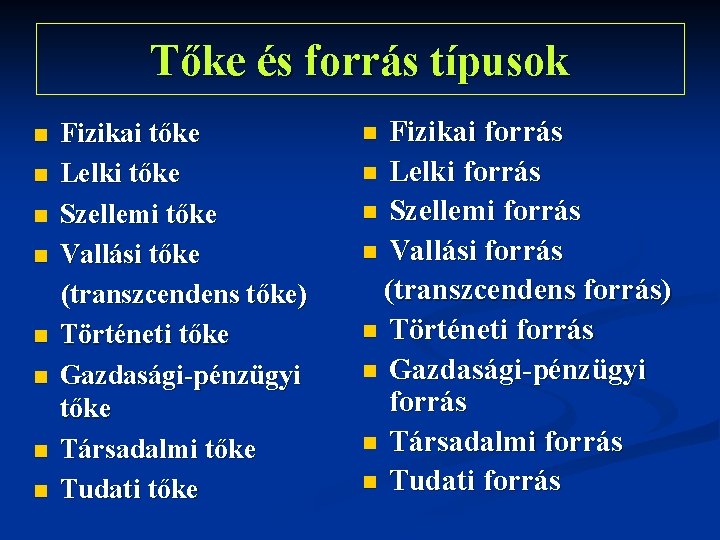 Tőke és forrás típusok

- Fizikai tőke
- Lelki tőke
- Szellemi tőke
- Vallási tőke (transzcendens tőke)
- Történeti tőke
- Gazdasági-pénzügyi tőke
- Társadalmi tőke
- Tudati tőke

- Fizikai forrás
- Lelki forrás
- Szellemi forrás
- Vallási forrás (transzcendens forrás)
- Történeti forrás
- Gazdasági-pénzügyi forrás
- Társadalmi forrás
- Tudati forrás